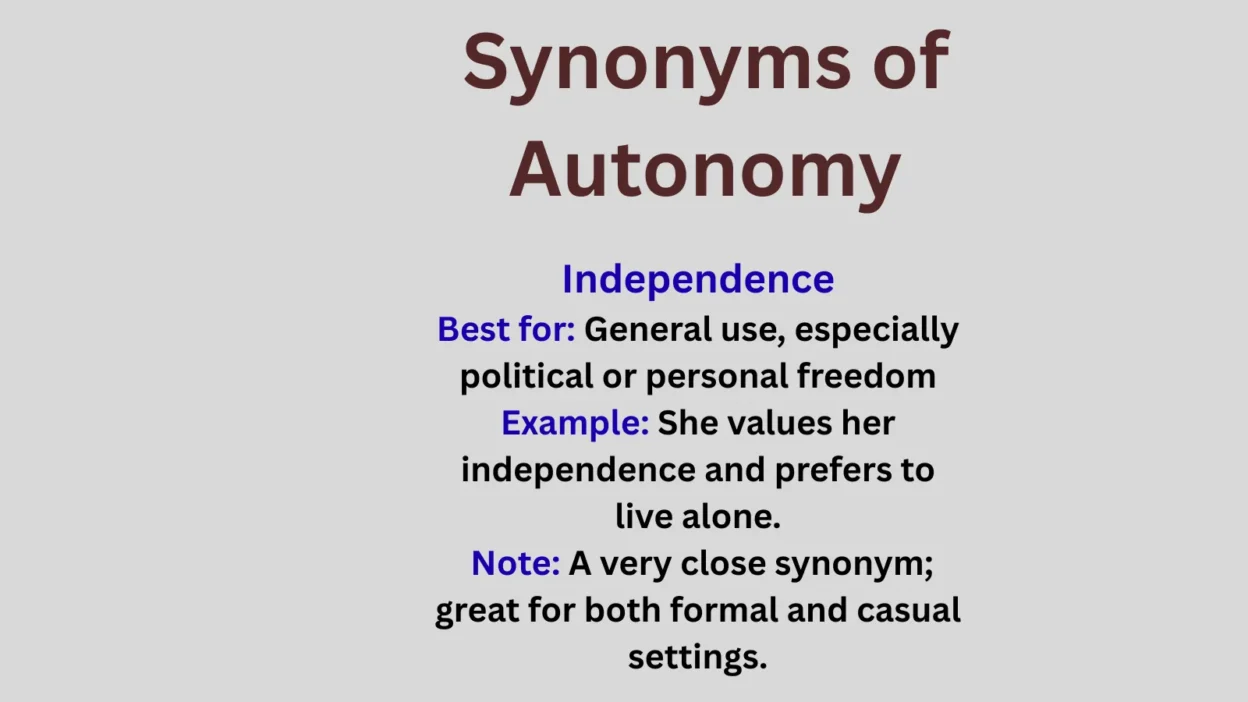 Synonyms of Autonomy

Independence

Best for: General use, especially political or personal freedom

Example: She values her independence and prefers to live alone.

Note: A very close synonym; great for both formal and casual settings.